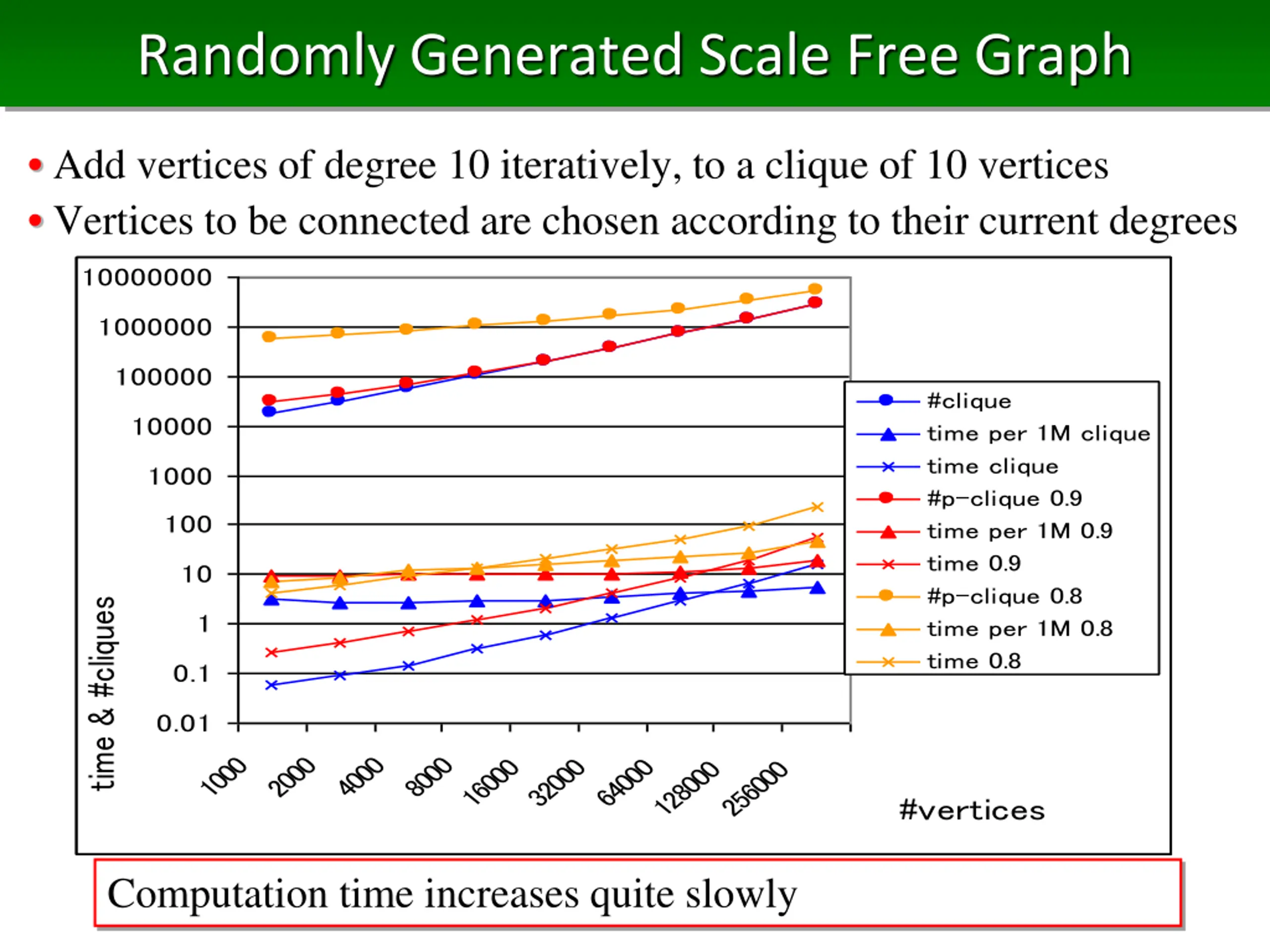 Randomly Generated Scale Free Graph

• Add vertices of degree 10 iteratively, to a clique of 10 vertices
• Vertices to be connected are chosen according to their current degrees

10000000
1000000
100000
10000
1000
100
10
1
0.1
0.01

time & #cliques

1000 2000 4000 8000 16000 32000 64000 128000 256000

#vertices

#clique
time per 1M clique
time clique
#p-clique 0.9
time per 1M 0.9
time 0.9
#p-clique 0.8
time per 1M 0.8
time 0.8

Computation time increases quite slowly